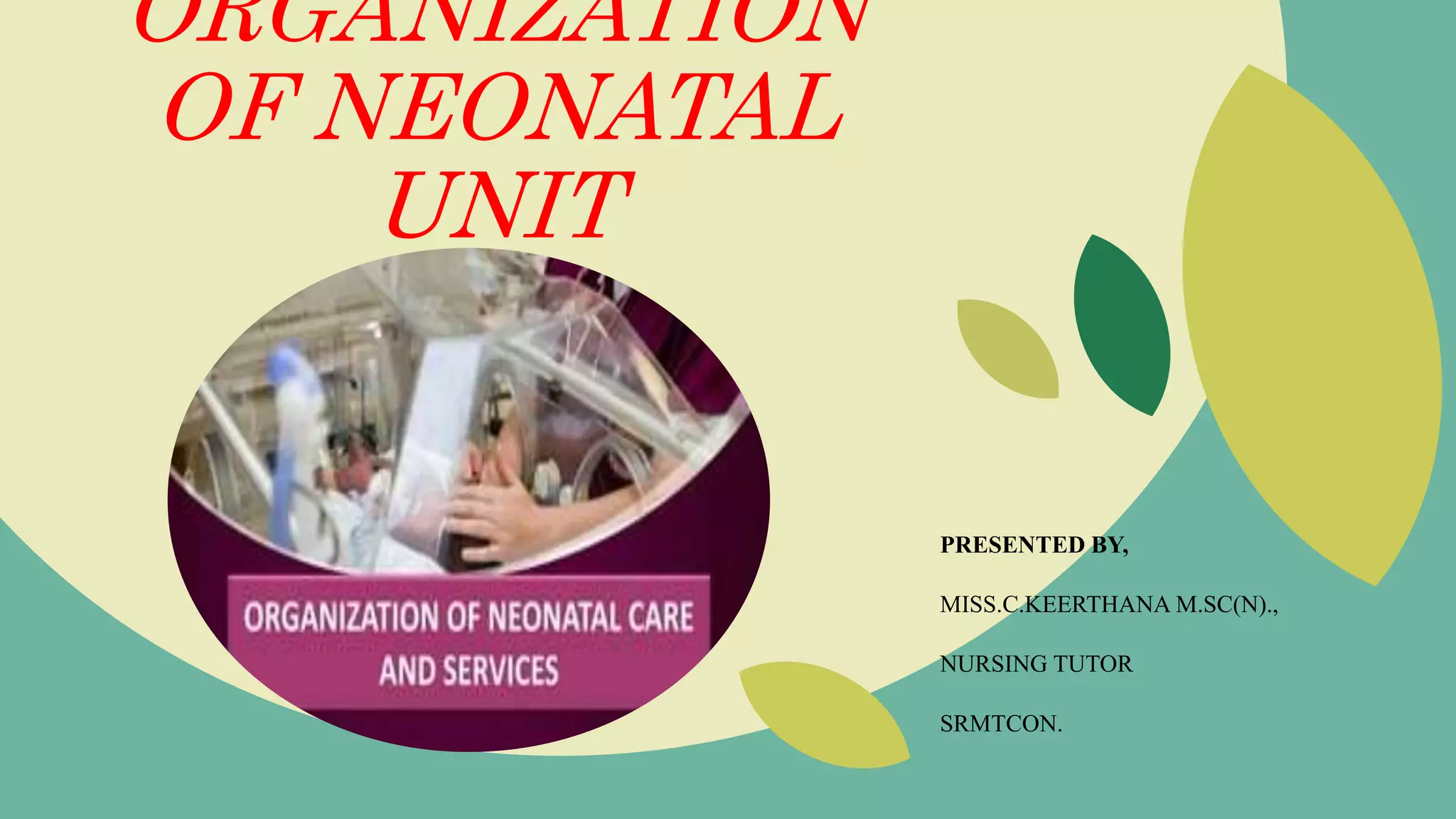 ORGANIZATION OF NEONATAL UNIT

ORGANIZATION OF NEONATAL CARE AND SERVICES

PRESENTED BY,

MISS.C.KEERTHANA M.SC(N).,

NURSING TUTOR

SRMTCON.